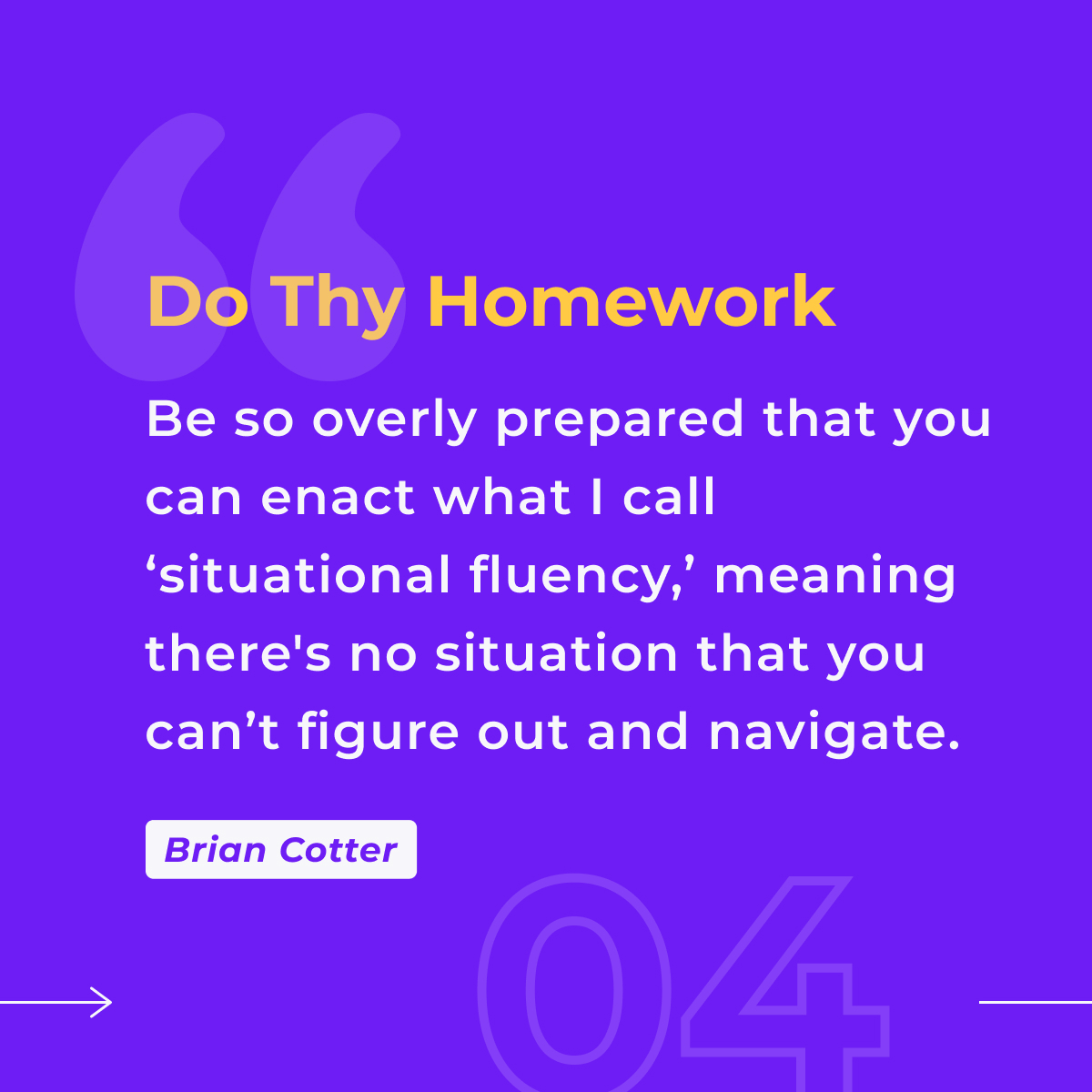 Do Thy Homework

Be so overly prepared that you can enact what I call ‘situational fluency,’ meaning there's no situation that you can’t figure out and navigate.

Brian Cotter

04